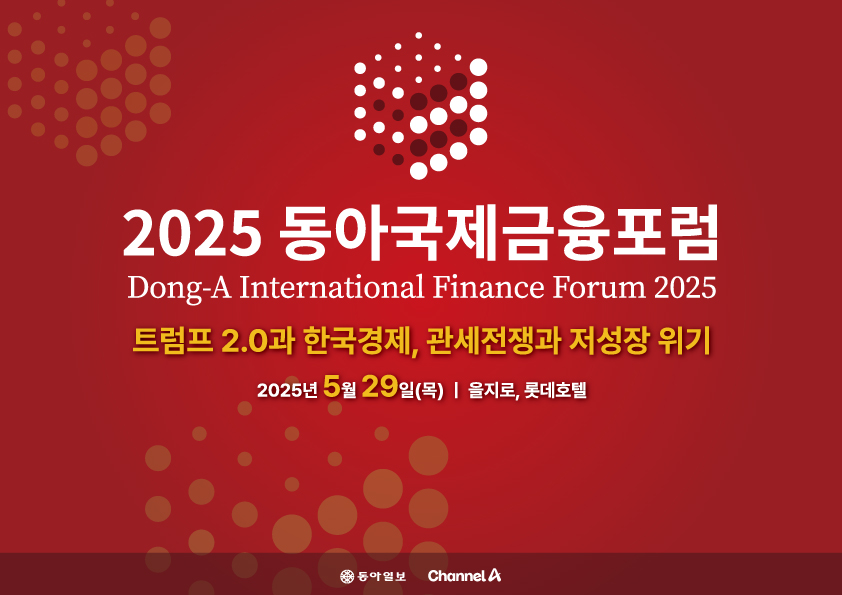 2025 동아국제금융포럼
Dong-A International Finance Forum 2025

트럼프 2.0과 한국경제, 관세전쟁과 저성장 위기

2025년 5월 29일(목) | 을지로, 롯데호텔

동아일보 Channel A